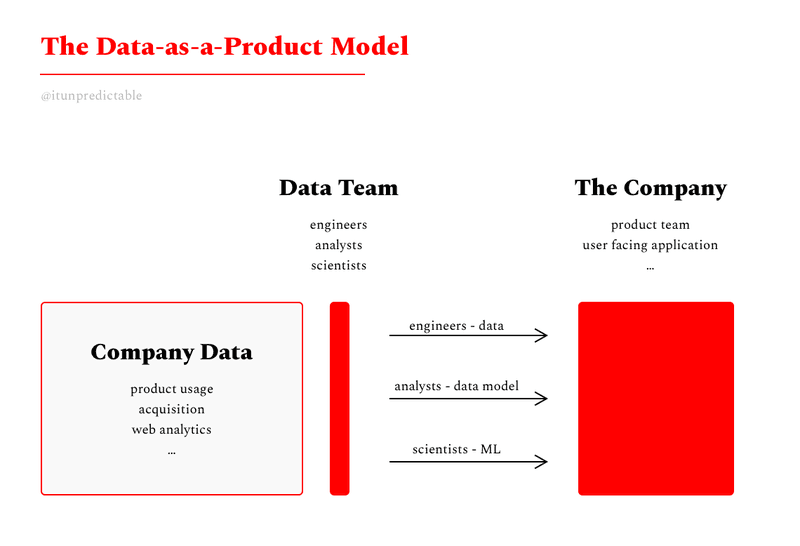 The Data-as-a-Product Model

@itunpredictable

Data Team

engineers
analysts
scientists

The Company

product team
user facing application
...

Company Data

product usage
acquisition
web analytics
...

engineers - data

analysts - data model

scientists - ML